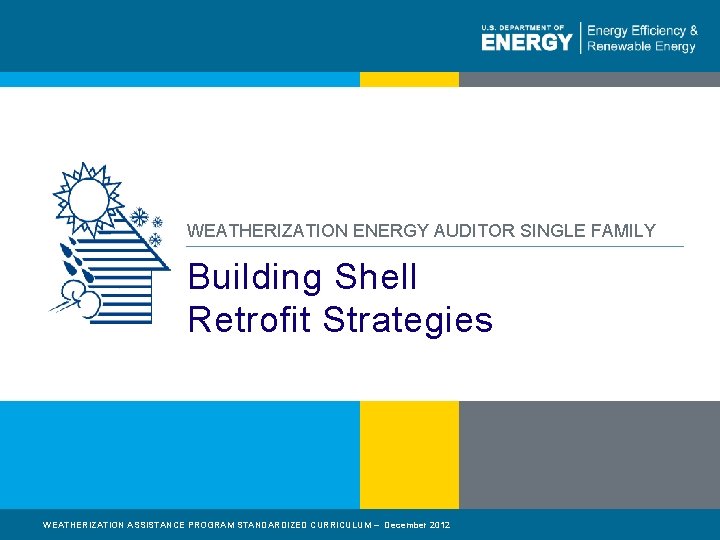 U.S. DEPARTMENT OF
ENERGY

Energy Efficiency & Renewable Energy

WEATHERIZATION ENERGY AUDITOR SINGLE FAMILY

Building Shell
Retrofit Strategies

WEATHERIZATION ASSISTANCE PROGRAM STANDARDIZED CURRICULUM – December 2012